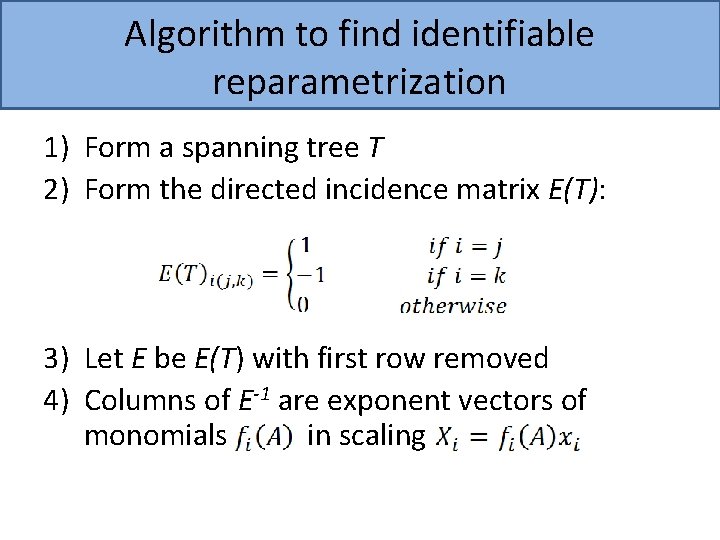 Algorithm to find identifiable reparametrization

1) Form a spanning tree $T$
2) Form the directed incidence matrix $E(T)$:

$E(T)_{i(j,k)} = \begin{cases} 1 & if\ i = j \\ -1 & if\ i = k \\ 0 & otherwise \end{cases}$

3) Let $E$ be $E(T)$ with first row removed
4) Columns of $E^{-1}$ are exponent vectors of monomials $f_i(A)$ in scaling $X_i = f_i(A)x_i$